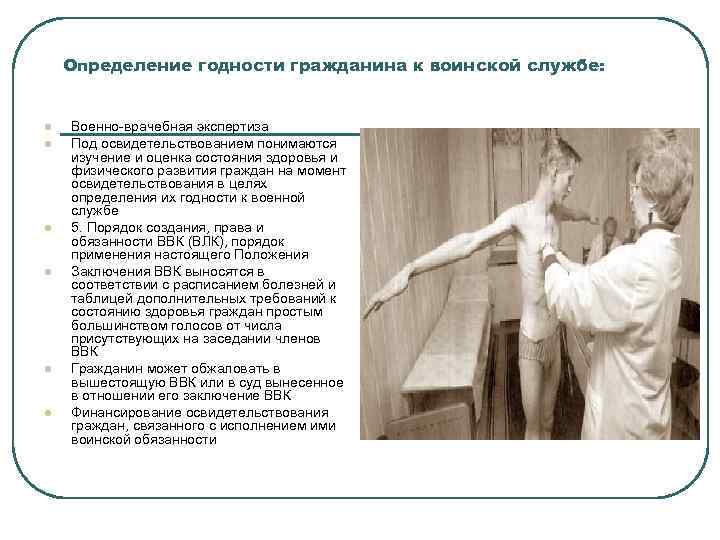 Определение годности гражданина к воинской службе:

Военно-врачебная экспертиза

Под освидетельствованием понимаются изучение и оценка состояния здоровья и физического развития граждан на момент освидетельствования в целях определения их годности к военной службе

5. Порядок создания, права и обязанности ВВК (ВЛК), порядок применения настоящего Положения

Заключения ВВК выносятся в соответствии с расписанием болезней и таблицей дополнительных требований к состоянию здоровья граждан простым большинством голосов от числа присутствующих на заседании членов ВВК

Гражданин может обжаловать в вышестоящую ВВК или в суд вынесенное в отношении его заключение ВВК

Финансирование освидетельствования граждан, связанного с исполнением ими воинской обязанности